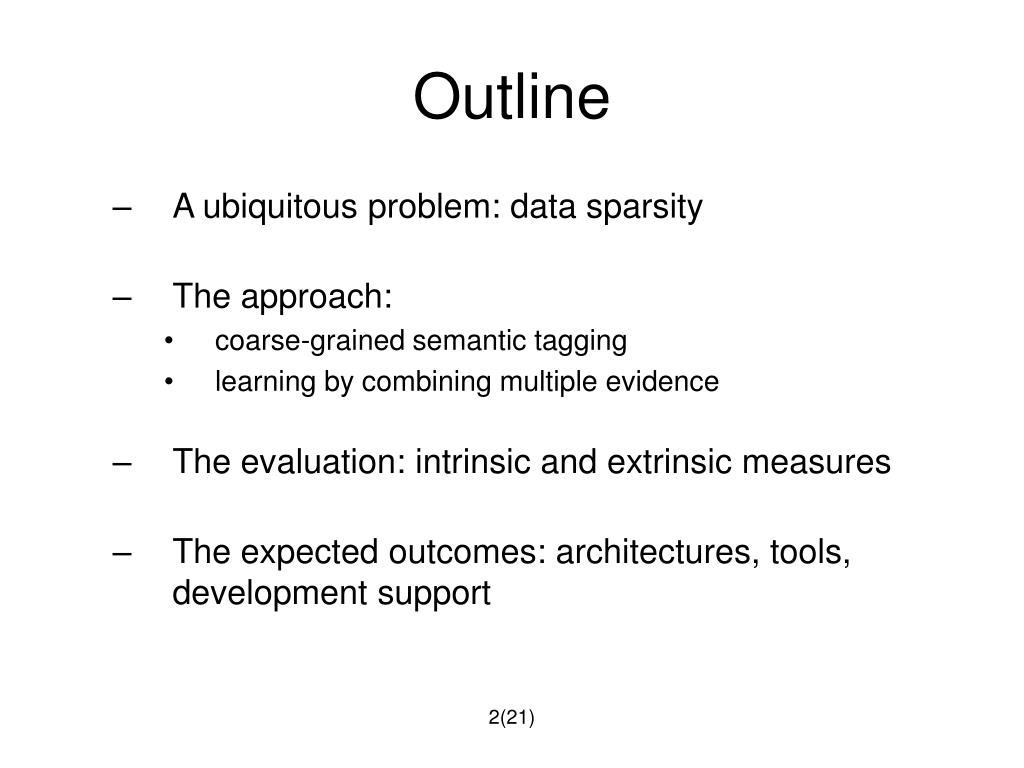 Outline

– A ubiquitous problem: data sparsity

– The approach:
• coarse-grained semantic tagging
• learning by combining multiple evidence

– The evaluation: intrinsic and extrinsic measures

– The expected outcomes: architectures, tools, development support

2(21)